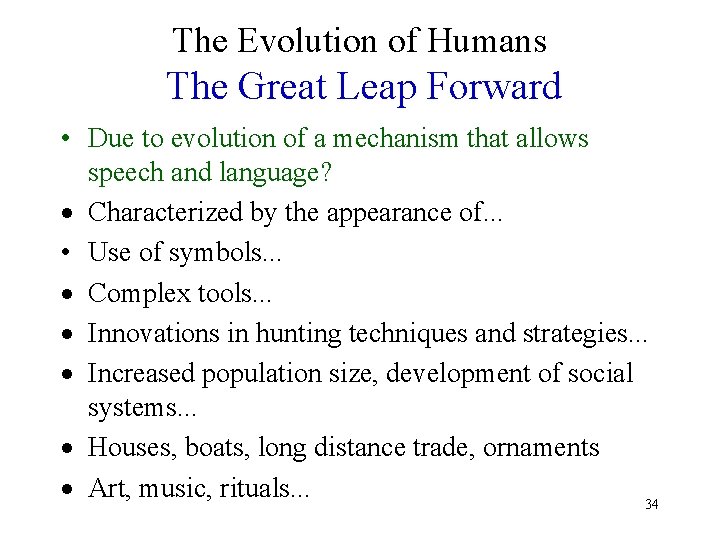 The Evolution of Humans
The Great Leap Forward

• Due to evolution of a mechanism that allows speech and language?
• Characterized by the appearance of...
• Use of symbols...
• Complex tools...
• Innovations in hunting techniques and strategies...
• Increased population size, development of social systems...
• Houses, boats, long distance trade, ornaments
• Art, music, rituals...

34